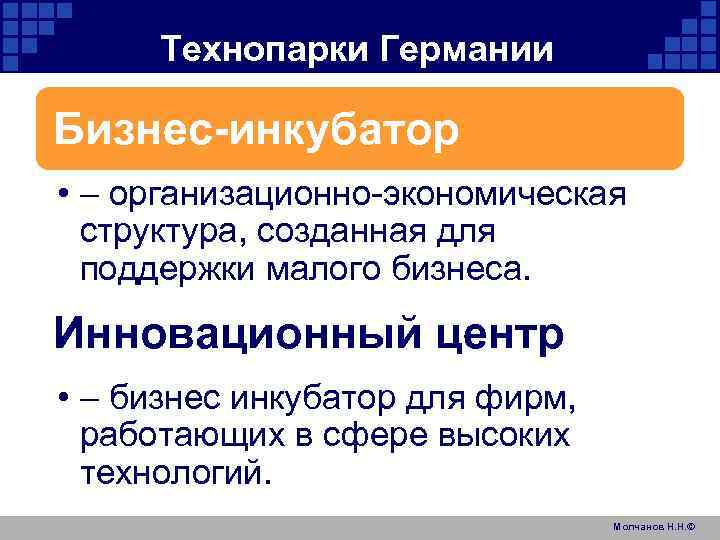 Технопарки Германии

Бизнес-инкубатор

• – организационно-экономическая структура, созданная для поддержки малого бизнеса.

Инновационный центр

• – бизнес инкубатор для фирм, работающих в сфере высоких технологий.

Молчанов Н.Н.©